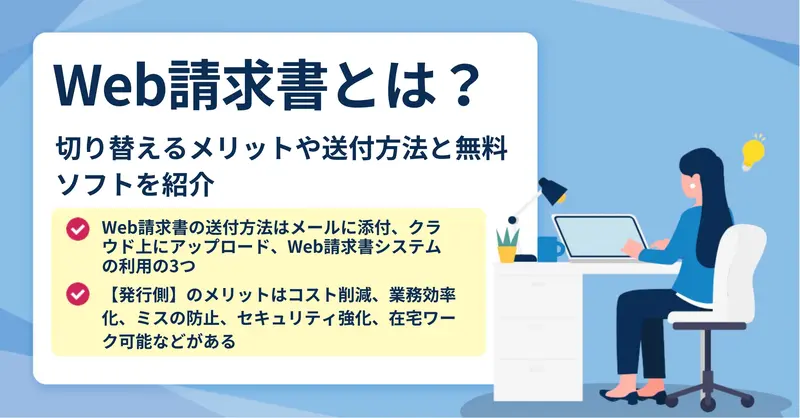 Web請求書とは？

切り替えるメリットや送付方法と無料ソフトを紹介

Web請求書の送付方法はメールに添付、クラウド上にアップロード、Web請求書システムの利用の3つ

【発行側】のメリットはコスト削減、業務効率化、ミスの防止、セキュリティ強化、在宅ワーク可能などがある